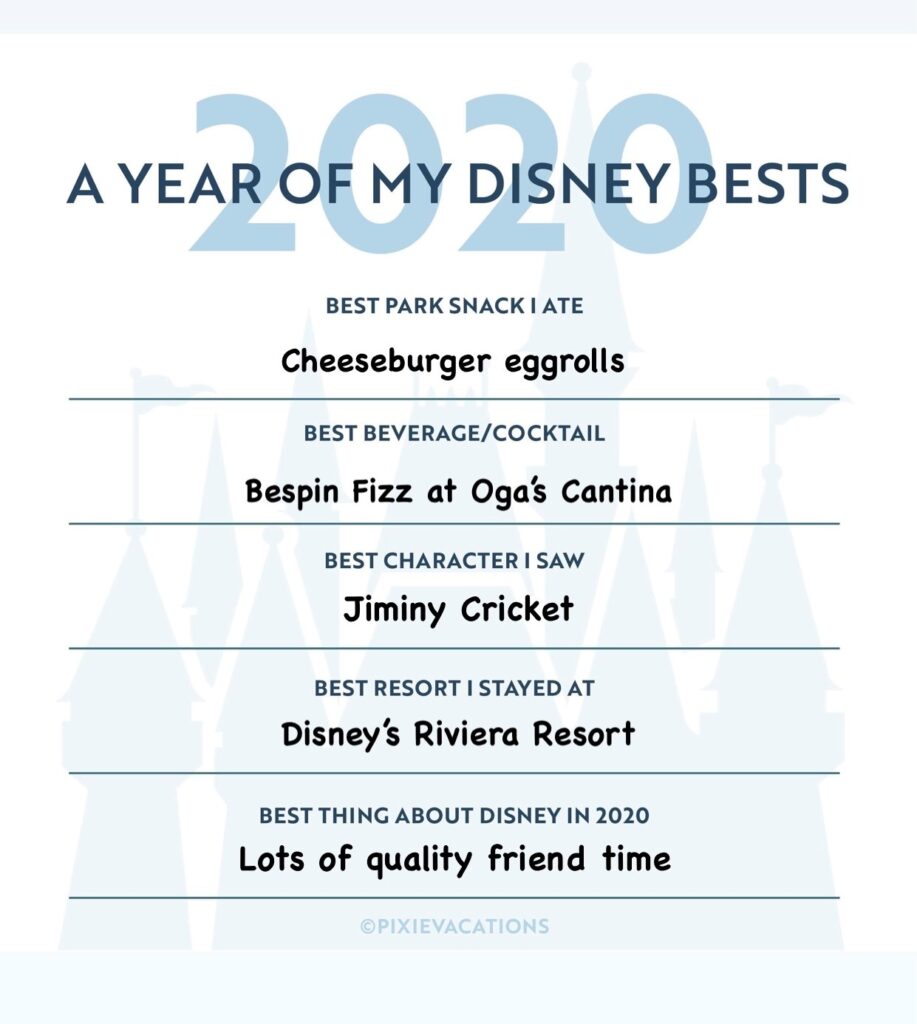 2020

A YEAR OF MY DISNEY BESTS

BEST PARK SNACK I ATE

Cheeseburger eggrolls

BEST BEVERAGE/COCKTAIL

Bespin Fizz at Oga's Cantina

BEST CHARACTER I SAW

Jiminy Cricket

BEST RESORT I STAYED AT

Disney's Riviera Resort

BEST THING ABOUT DISNEY IN 2020

Lots of quality friend time

©PIXIEVACATIONS